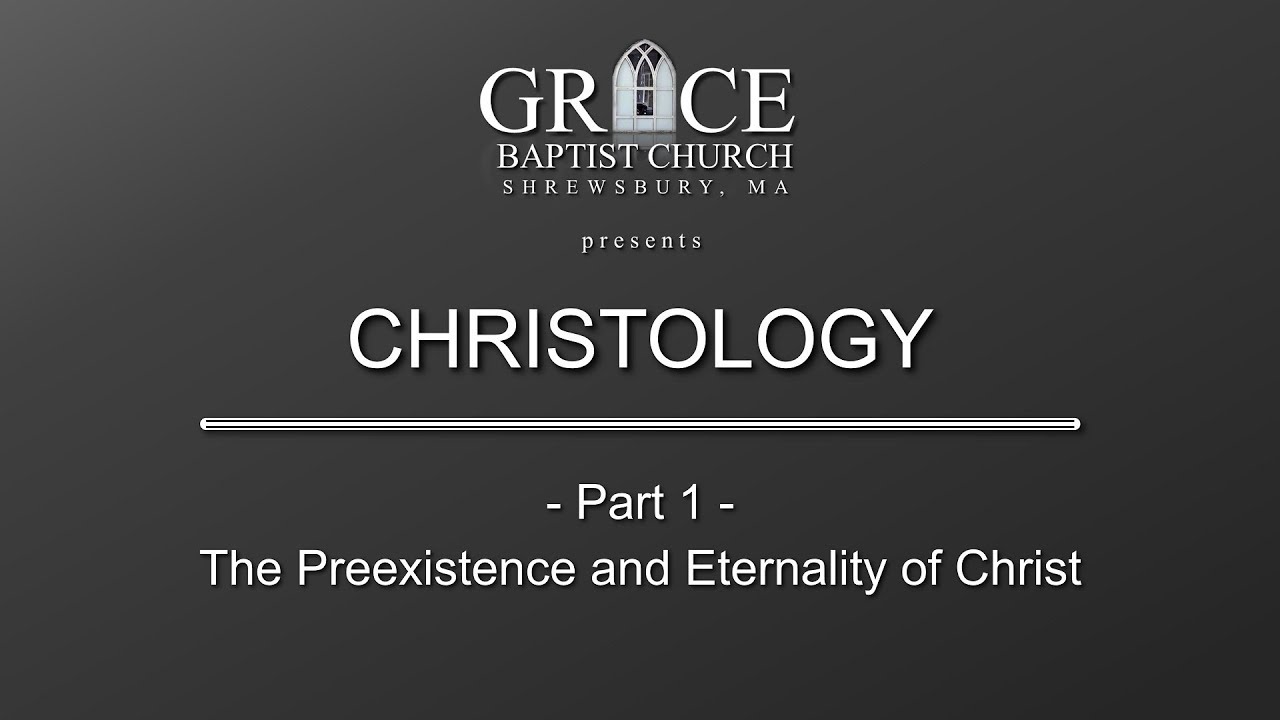 GRACE
BAPTIST CHURCH
SHREWSBURY, MA

presents

CHRISTOLOGY

- Part 1 -
The Preexistence and Eternality of Christ